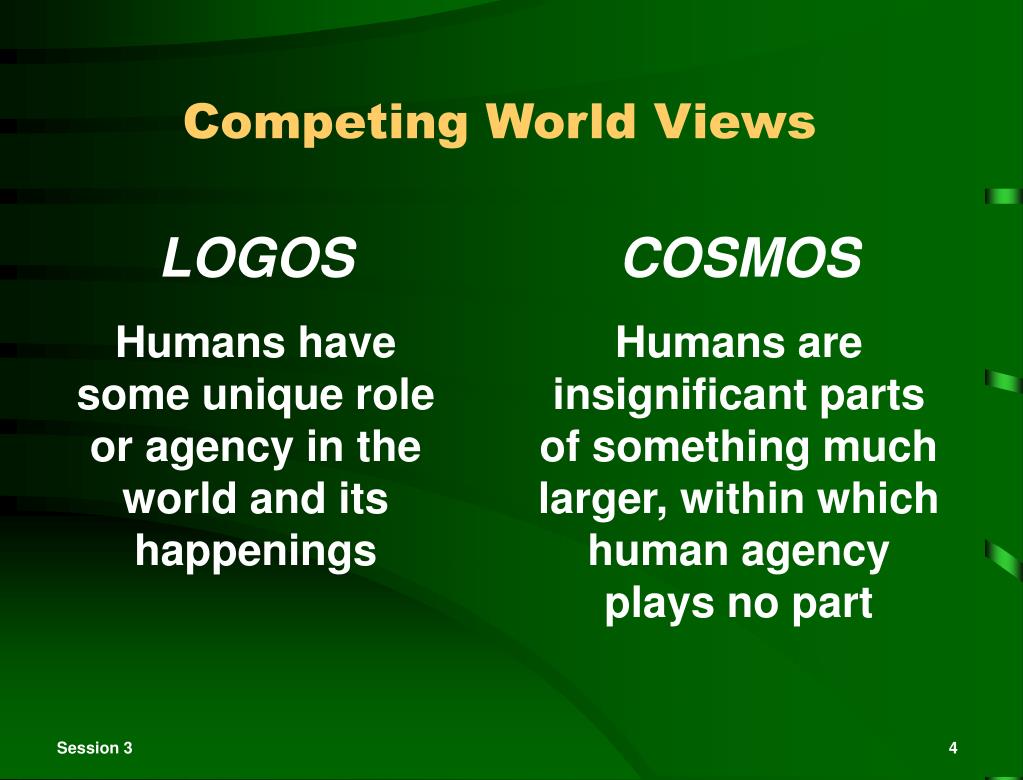 Competing World Views

LOGOS

Humans have some unique role or agency in the world and its happenings

COSMOS

Humans are insignificant parts of something much larger, within which human agency plays no part

Session 3

4